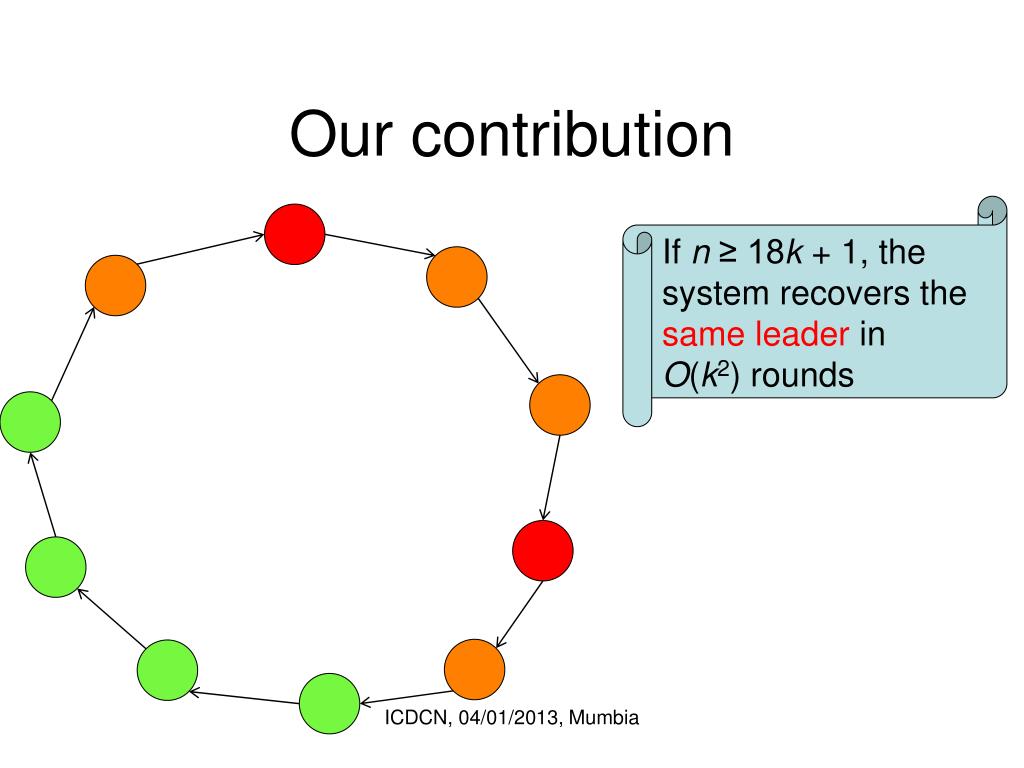 Our contribution

If $n \geq 18k + 1$, the system recovers the same leader in $O(k^2)$ rounds

ICDCN, 04/01/2013, Mumbia